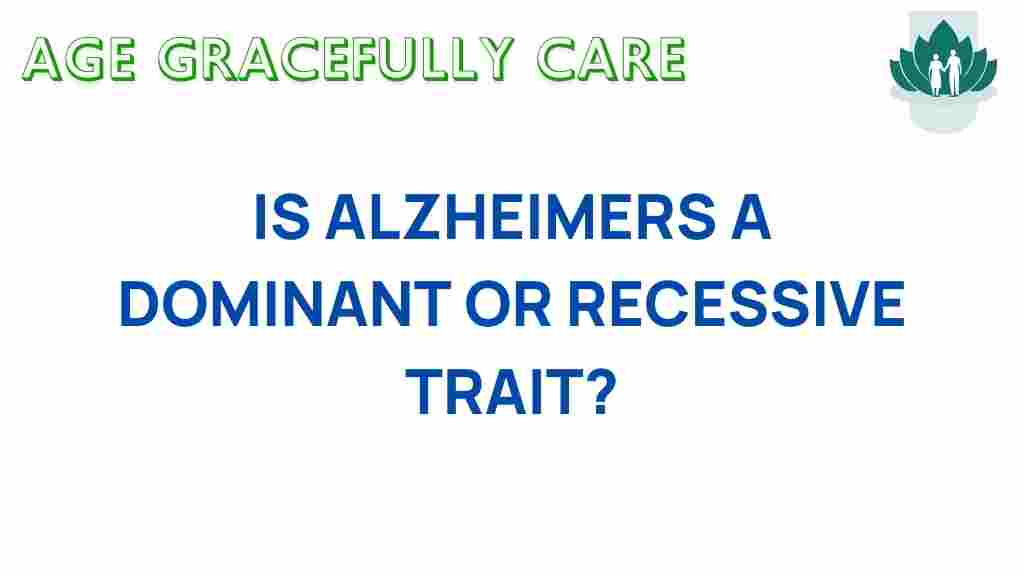 AGE GRACEFULLY CARE

IS ALZHEIMERS A DOMINANT OR RECESSIVE TRAIT?